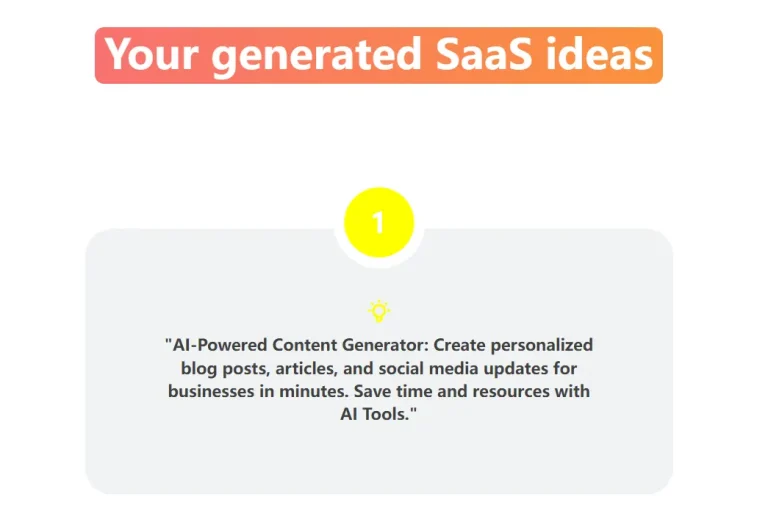 Your generated SaaS ideas

1

"AI-Powered Content Generator: Create personalized blog posts, articles, and social media updates for businesses in minutes. Save time and resources with AI Tools."